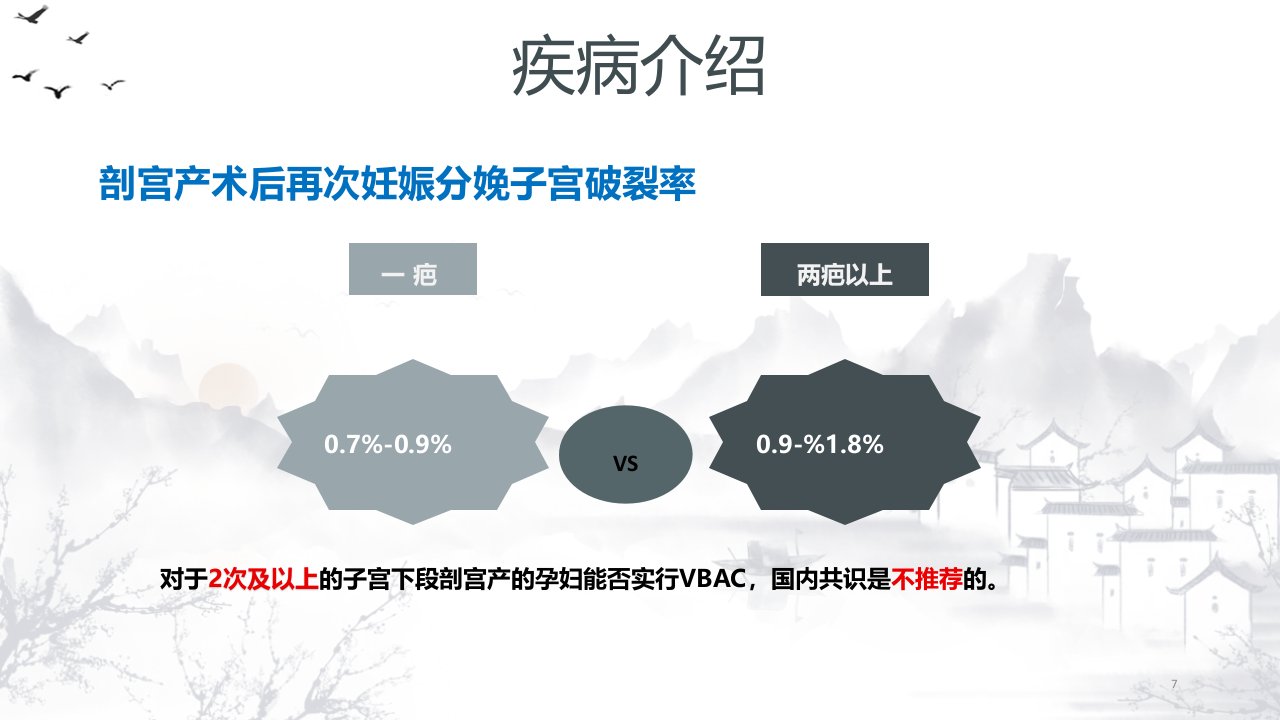 疾病介绍

剖宫产术后再次妊娠分娩子宫破裂率

一 疤

两疤以上

0.7%-0.9%

VS

0.9-%1.8%

对于2次及以上的子宫下段剖宫产的孕妇能否实行VBAC，国内共识是不推荐的。

7